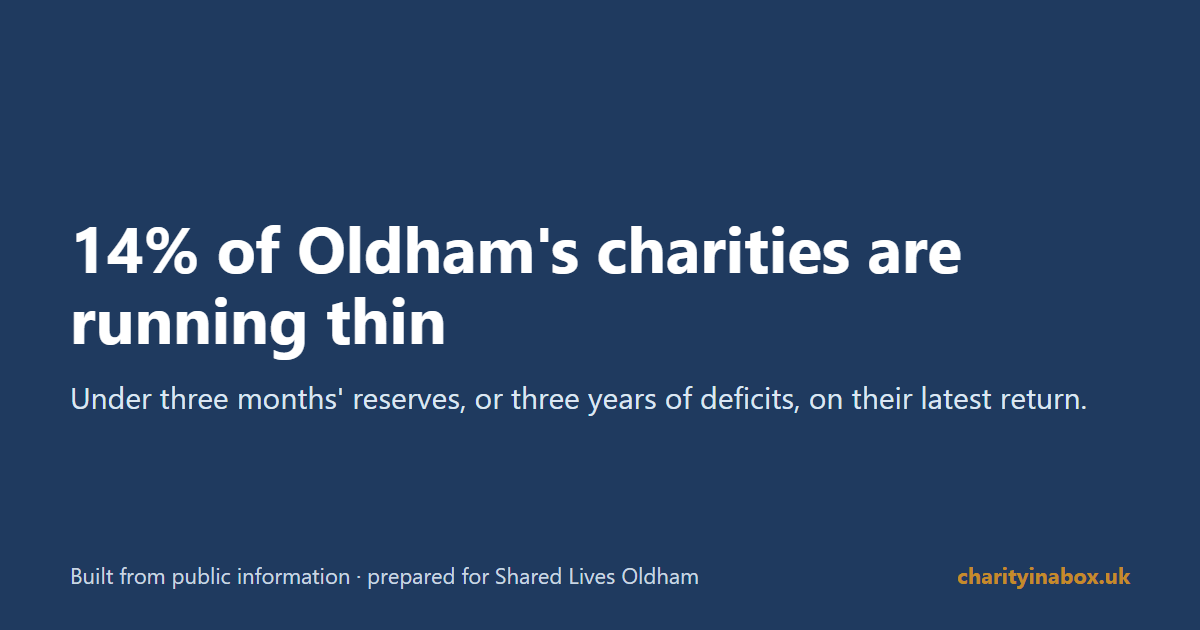 14% of Oldham's charities are running thin

Under three months' reserves, or three years of deficits, on their latest return.

Built from public information · prepared for Shared Lives Oldham

charityinabox.uk